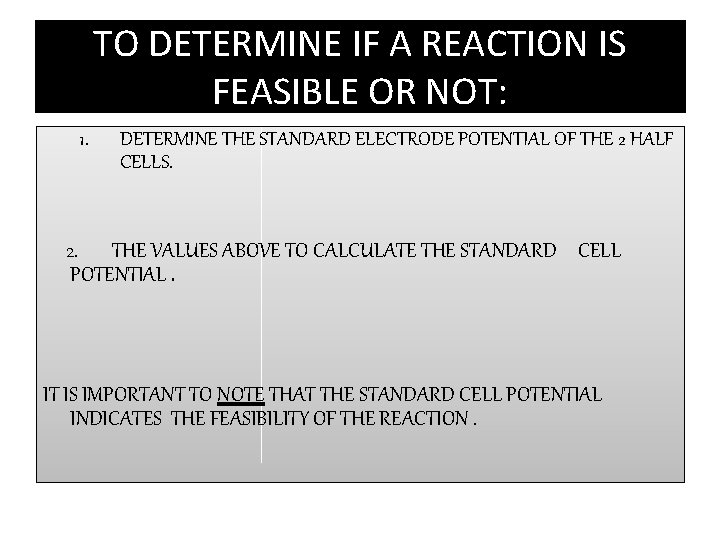 TO DETERMINE IF A REACTION IS FEASIBLE OR NOT:

1. DETERMINE THE STANDARD ELECTRODE POTENTIAL OF THE 2 HALF CELLS.

2. THE VALUES ABOVE TO CALCULATE THE STANDARD CELL POTENTIAL .

IT IS IMPORTANT TO NOTE THAT THE STANDARD CELL POTENTIAL INDICATES THE FEASIBILITY OF THE REACTION .